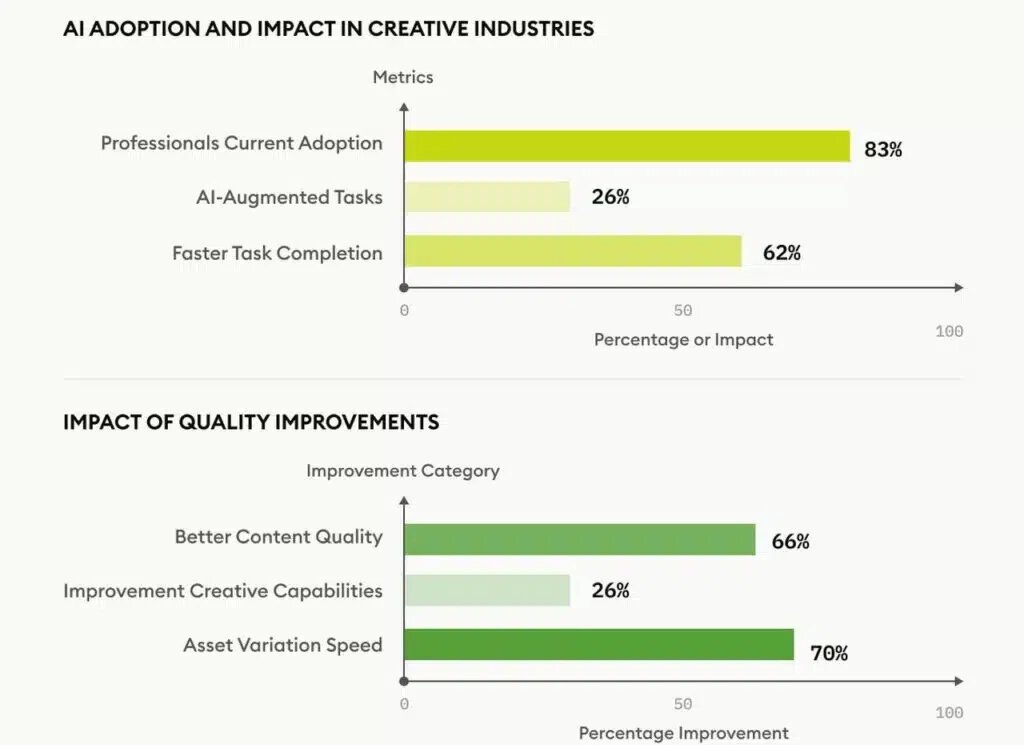 AI ADOPTION AND IMPACT IN CREATIVE INDUSTRIES

Metrics

Professionals Current Adoption
83%

AI-Augmented Tasks
26%

Faster Task Completion
62%

0
50
100
Percentage or Impact

IMPACT OF QUALITY IMPROVEMENTS

Improvement Category

Better Content Quality
66%

Improvement Creative Capabilities
26%

Asset Variation Speed
70%

0
50
100
Percentage Improvement